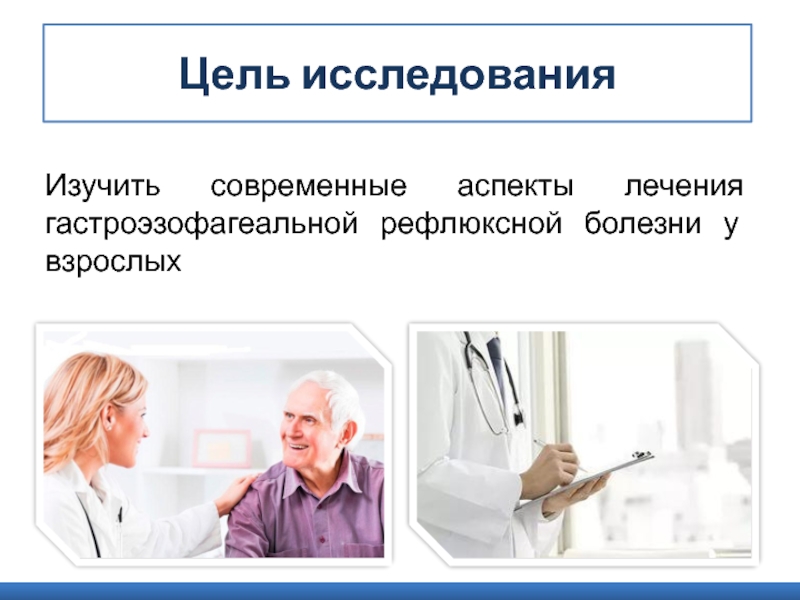 Цель исследования

Изучить современные аспекты лечения гастроэзофагеальной рефлюксной болезни у взрослых